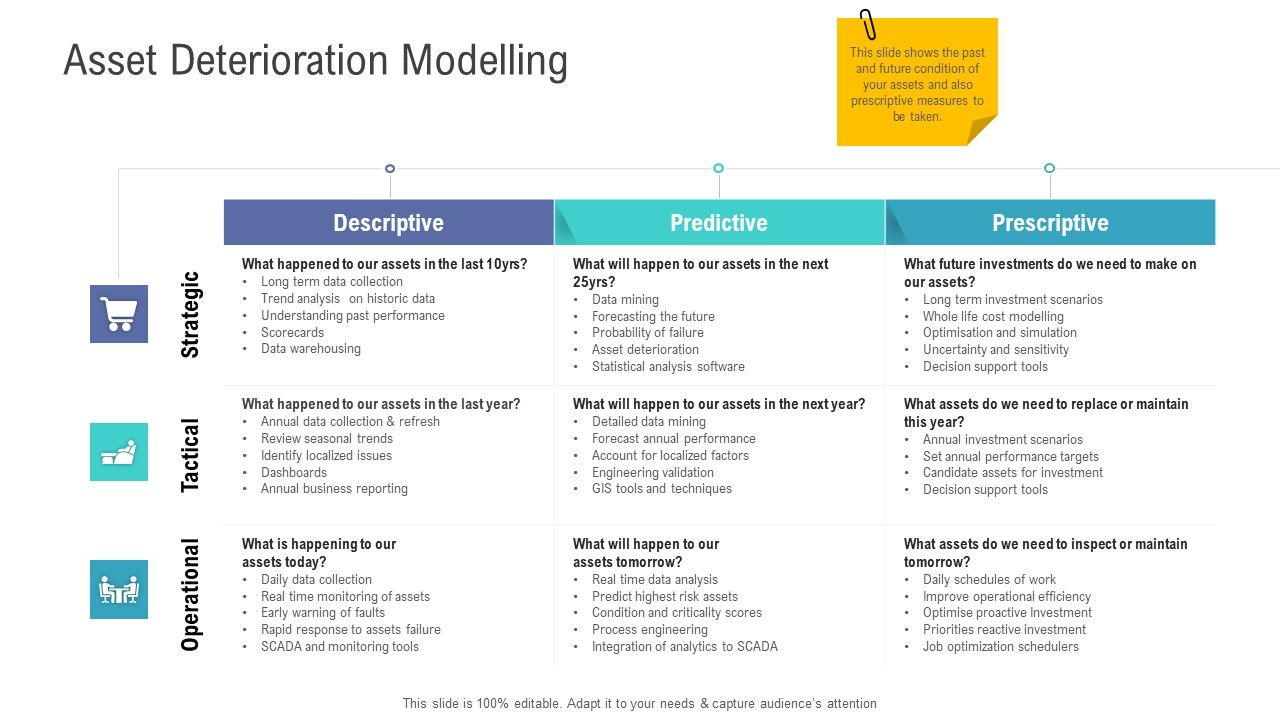 Asset Deterioration Modelling

This slide shows the past and future condition of your assets and also prescriptive measures to be taken.

| | Descriptive | Predictive | Prescriptive |
|---|---|---|---|
| Strategic | What happened to our assets in the last 10yrs? • Long term data collection • Trend analysis on historic data • Understanding past performance • Scorecards • Data warehousing | What will happen to our assets in the next 25yrs? • Data mining • Forecasting the future • Probability of failure • Asset deterioration • Statistical analysis software | What future investments do we need to make on our assets? • Long term investment scenarios • Whole life cost modelling • Optimisation and simulation • Uncertainty and sensitivity • Decision support tools |
| Tactical | What happened to our assets in the last year? • Annual data collection & refresh • Review seasonal trends • Identify localized issues • Dashboards • Annual business reporting | What will happen to our assets in the next year? • Detailed data mining • Forecast annual performance • Account for localized factors • Engineering validation • GIS tools and techniques | What assets do we need to replace or maintain this year? • Annual investment scenarios • Set annual performance targets • Candidate assets for investment • Decision support tools |
| Operational | What is happening to our assets today? • Daily data collection • Real time monitoring of assets • Early warning of faults • Rapid response to assets failure • SCADA and monitoring tools | What will happen to our assets tomorrow? • Real time data analysis • Predict highest risk assets • Condition and criticality scores • Process engineering • Integration of analytics to SCADA | What assets do we need to inspect or maintain tomorrow? • Daily schedules of work • Improve operational efficiency • Optimise proactive Investment • Priorities reactive investment • Job optimization schedulers |

This slide is 100% editable. Adapt it to your needs & capture audience's attention